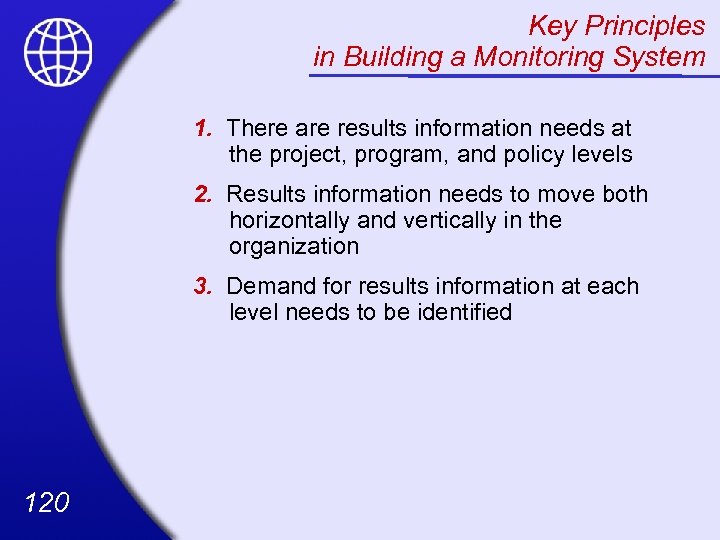 Key Principles in Building a Monitoring System

1. There are results information needs at the project, program, and policy levels

2. Results information needs to move both horizontally and vertically in the organization

3. Demand for results information at each level needs to be identified

120